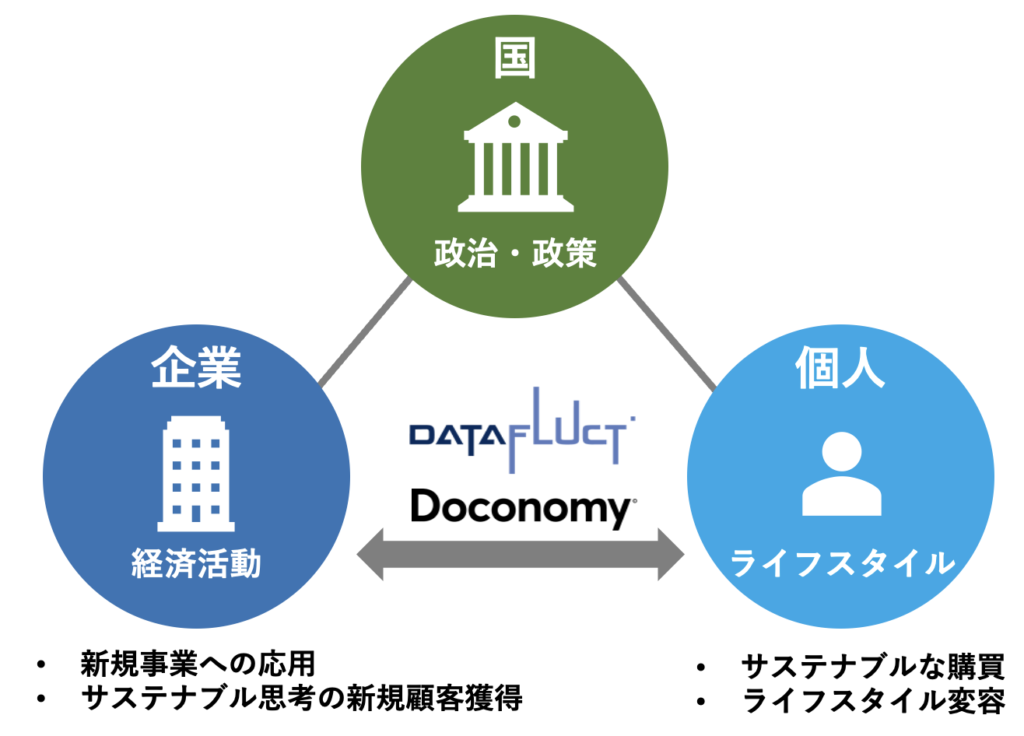 国

政治・政策

企業

経済活動

DATAFLUCT

Doconomy

個人

ライフスタイル

• 新規事業への応用
• サステナブル思考の新規顧客獲得

• サステナブルな購買
• ライフスタイル変容